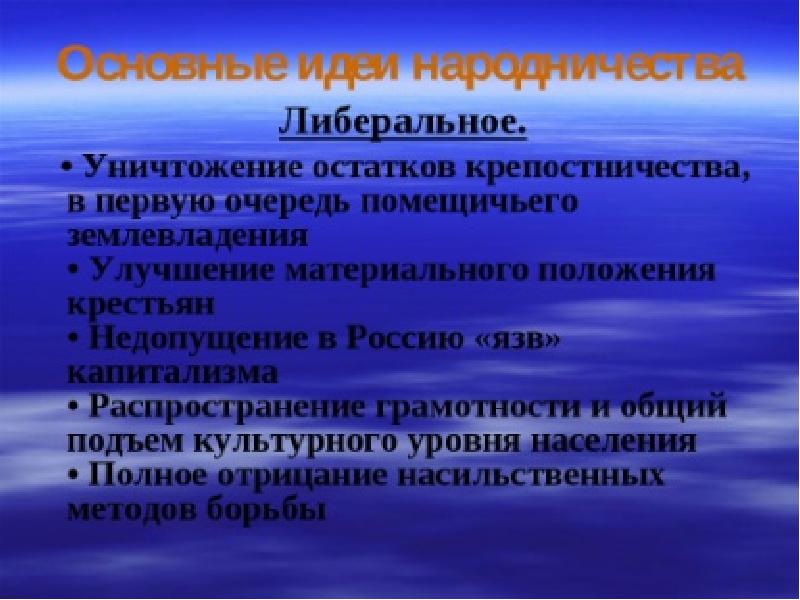 Основные идеи народничества

Либеральное.

• Уничтожение остатков крепостничества, в первую очередь помещичьего землевладения
• Улучшение материального положения крестьян
• Недопущение в Россию «язв» капитализма
• Распространение грамотности и общий подъем культурного уровня населения
• Полное отрицание насильственных методов борьбы